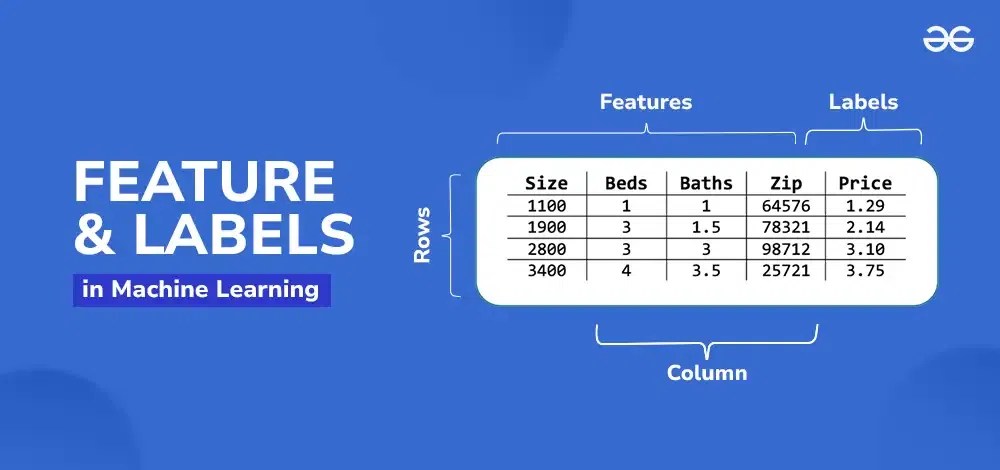 FEATURE & LABELS

in Machine Learning

Features

Labels

Rows

| Size | Beds | Baths | Zip | Price |
|---|---|---|---|---|
| 1100 | 1 | 1 | 64576 | 1.29 |
| 1900 | 3 | 1.5 | 78321 | 2.14 |
| 2800 | 3 | 3 | 98712 | 3.10 |
| 3400 | 4 | 3.5 | 25721 | 3.75 |

Column